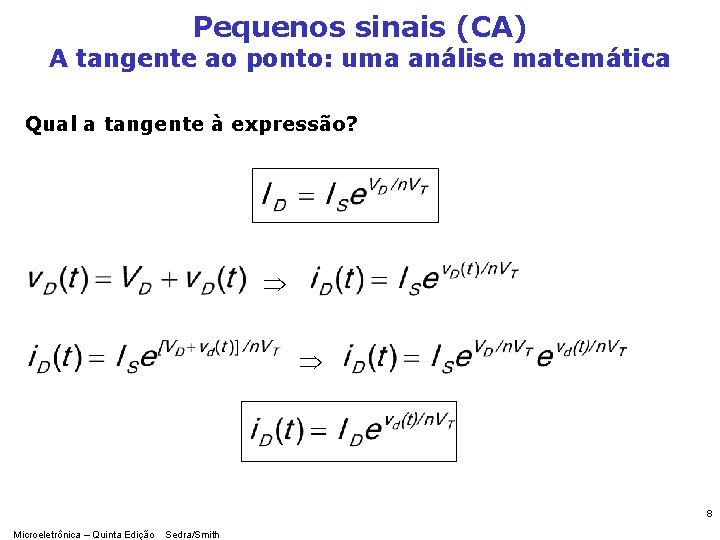 Pequenos sinais (CA)
A tangente ao ponto: uma análise matemática

Qual a tangente à expressão?

$I_D = I_S e^{V_D/nV_T}$

$v_D(t) = V_D + v_D(t) \Rightarrow i_D(t) = I_S e^{v_D(t)/nV_T}$

$i_D(t) = I_S e^{[V_D + v_d(t)]/nV_T} \Rightarrow i_D(t) = I_S e^{V_D/nV_T} e^{v_d(t)/nV_T}$

$i_D(t) = I_D e^{v_d(t)/nV_T}$

8

Microeletrônica – Quinta Edição Sedra/Smith